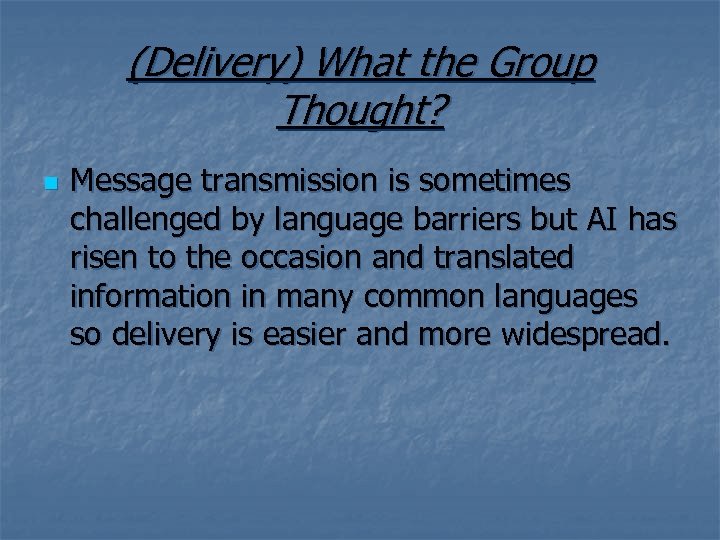 (Delivery) What the Group Thought?

Message transmission is sometimes challenged by language barriers but AI has risen to the occasion and translated information in many common languages so delivery is easier and more widespread.